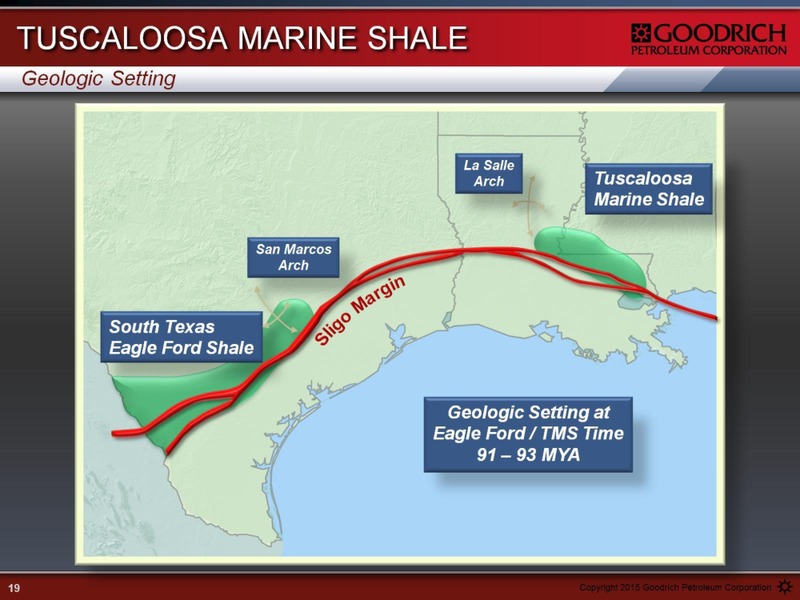 TUSCALOOSA MARINE SHALE

GOODRICH PETROLEUM CORPORATION

Geologic Setting

La Salle Arch

Tuscaloosa Marine Shale

San Marcos Arch

Sligo Margin

South Texas Eagle Ford Shale

Geologic Setting at Eagle Ford / TMS Time 91 – 93 MYA

19

Copyright 2015 Goodrich Petroleum Corporation